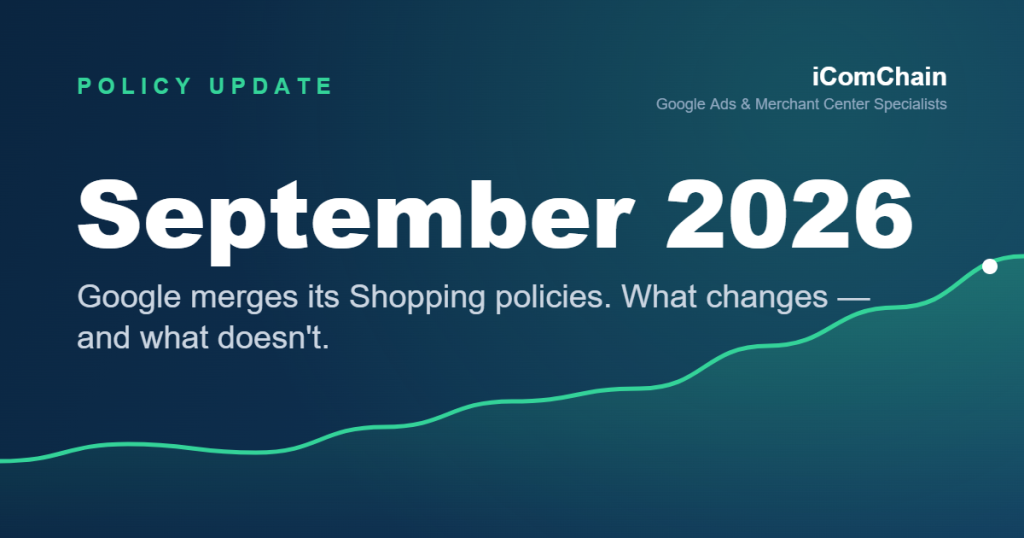 POLICY UPDATE

iComChain
Google Ads & Merchant Center Specialists

September 2026

Google merges its Shopping policies. What changes — and what doesn't.